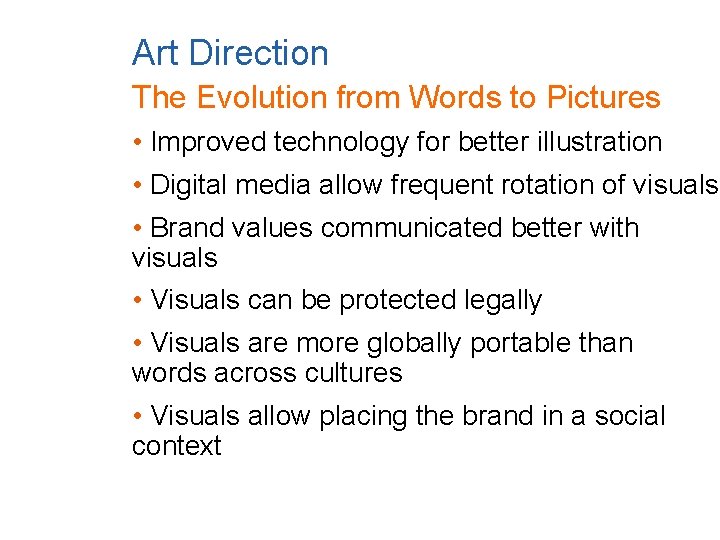 Art Direction

The Evolution from Words to Pictures

• Improved technology for better illustration

• Digital media allow frequent rotation of visuals

• Brand values communicated better with visuals

• Visuals can be protected legally

• Visuals are more globally portable than words across cultures

• Visuals allow placing the brand in a social context